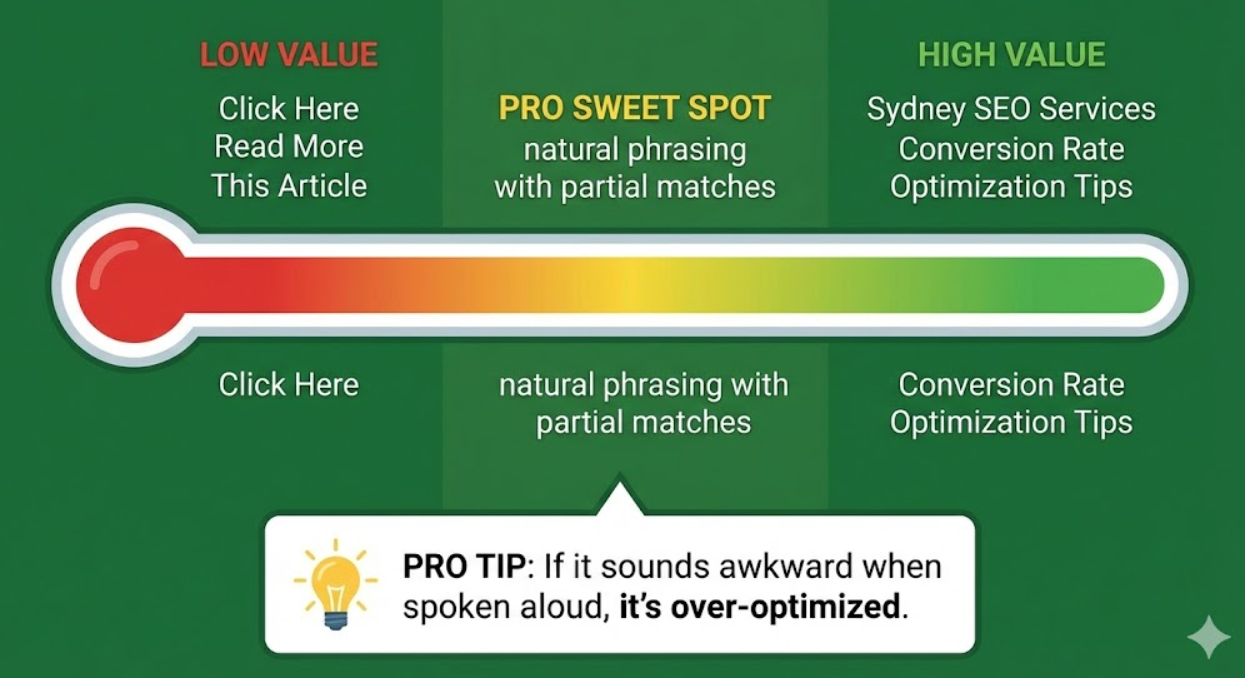 LOW VALUE
Click Here
Read More
This Article

PRO SWEET SPOT
natural phrasing
with partial matches

HIGH VALUE
Sydney SEO Services
Conversion Rate
Optimization Tips

Click Here

natural phrasing with partial matches

Conversion Rate
Optimization Tips

PRO TIP: If it sounds awkward when spoken aloud, it's over-optimized.